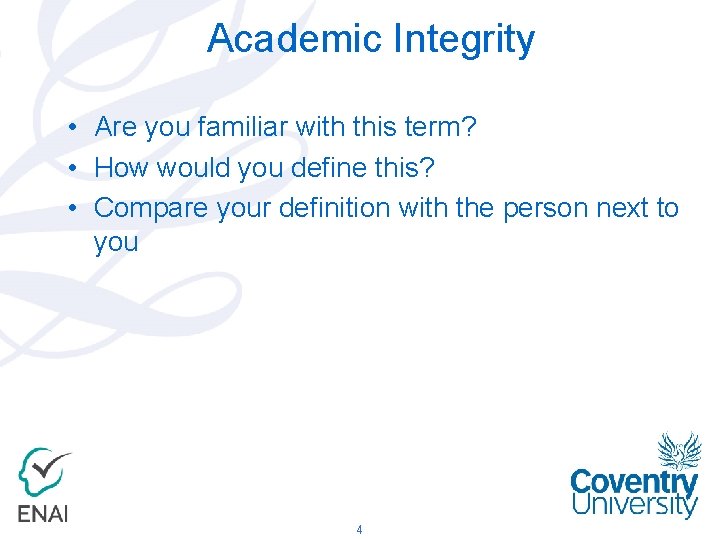 Academic Integrity

• Are you familiar with this term?
• How would you define this?
• Compare your definition with the person next to you

ENAI

4

Coventry University